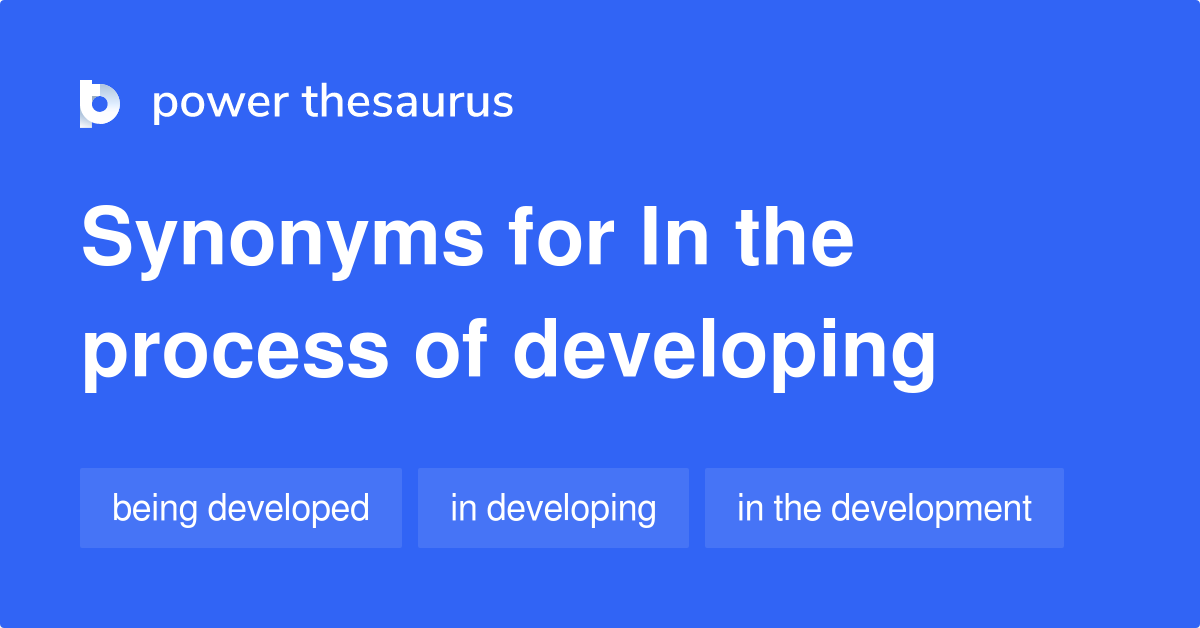 power thesaurus

Synonyms for In the process of developing

being developed

in developing

in the development